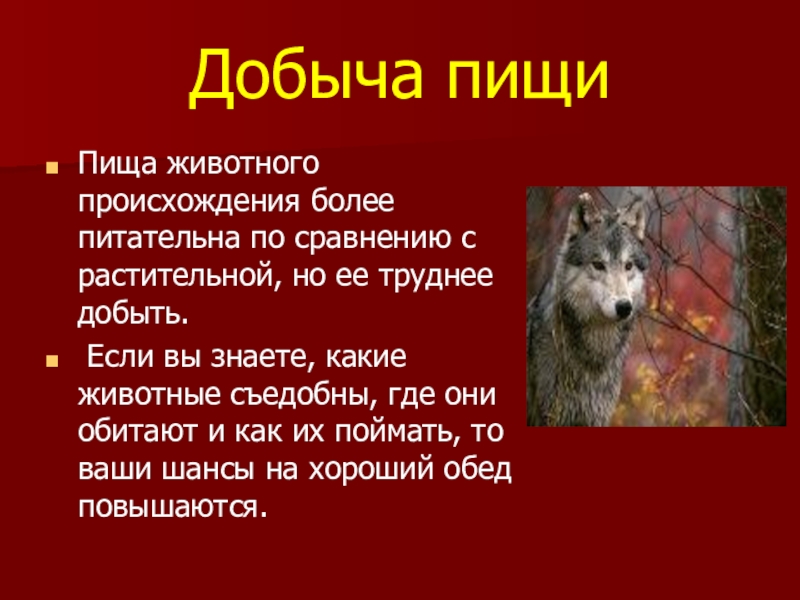 Добыча пищи

Пища животного происхождения более питательна по сравнению с растительной, но ее труднее добыть.

Если вы знаете, какие животные съедобны, где они обитают и как их поймать, то ваши шансы на хороший обед повышаются.